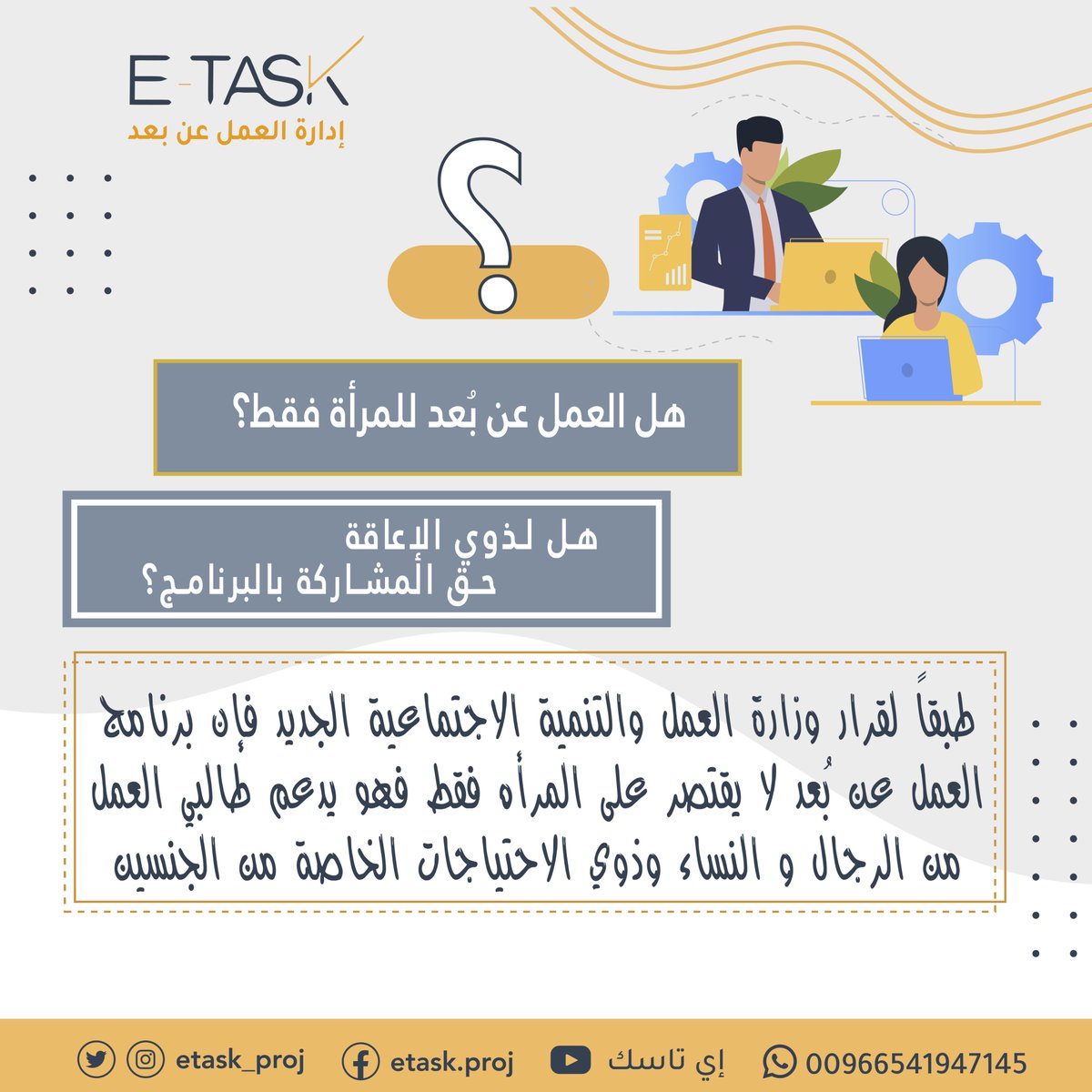 E-TASK
إدارة العمل عن بعد

؟

هل العمل عن بُعد للمرأة فقط؟

هل لذوي الإعاقة حق المشاركة بالبرنامج؟

طبقاً لقرار وزارة العمل والتنمية الاجتماعية الجديد فإن برنامج العمل عن بُعد لا يقتصر على المرأه فقط فهو يدعم طالبي العمل من الرجال و النساء وذوي الاحتياجات الخاصة من الجنسين

etask_proj etask.proj إي تاسك 00966541947145